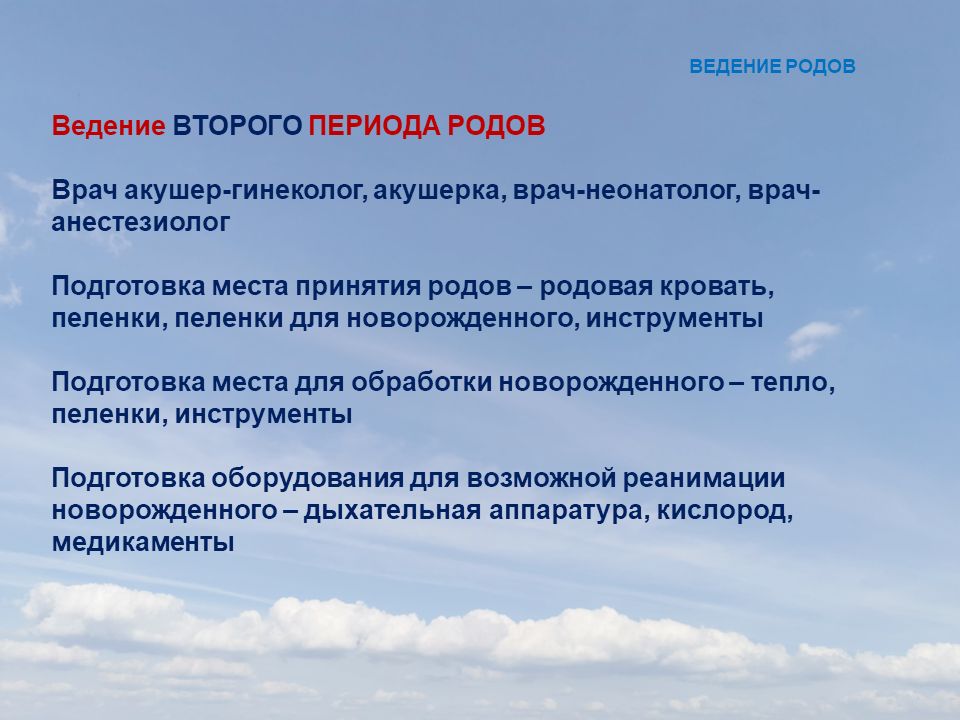 ВЕДЕНИЕ РОДОВ

Ведение ВТОРОГО ПЕРИОДА РОДОВ

Врач акушер-гинеколог, акушерка, врач-неонатолог, врач-анестезиолог

Подготовка места принятия родов – родовая кровать, пеленки, пеленки для новорожденного, инструменты

Подготовка места для обработки новорожденного – тепло, пеленки, инструменты

Подготовка оборудования для возможной реанимации новорожденного – дыхательная аппаратура, кислород, медикаменты